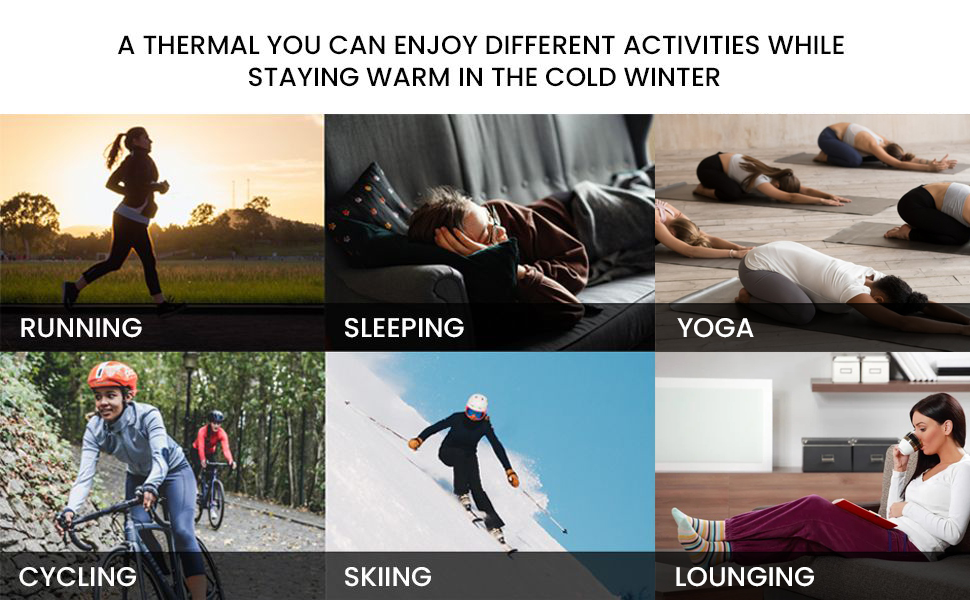 A THERMAL YOU CAN ENJOY DIFFERENT ACTIVITIES WHILE STAYING WARM IN THE COLD WINTER

RUNNING

SLEEPING

YOGA

CYCLING

SKIING

LOUNGING